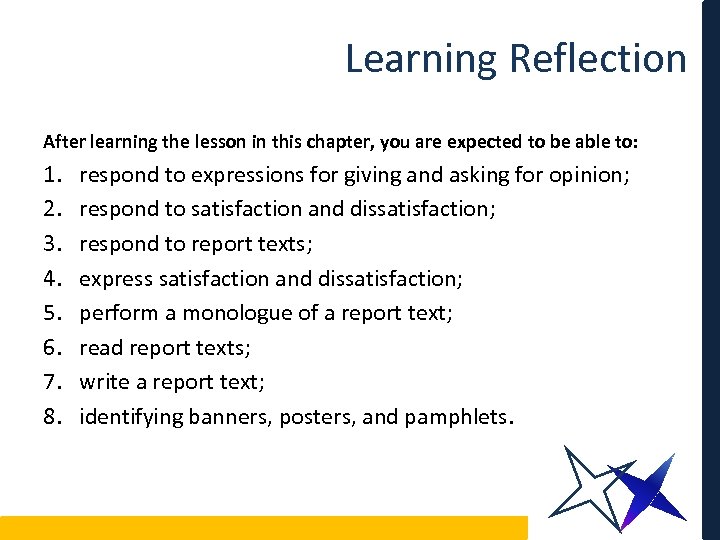 Learning Reflection

After learning the lesson in this chapter, you are expected to be able to:

1. respond to expressions for giving and asking for opinion;
2. respond to satisfaction and dissatisfaction;
3. respond to report texts;
4. express satisfaction and dissatisfaction;
5. perform a monologue of a report text;
6. read report texts;
7. write a report text;
8. identifying banners, posters, and pamphlets.